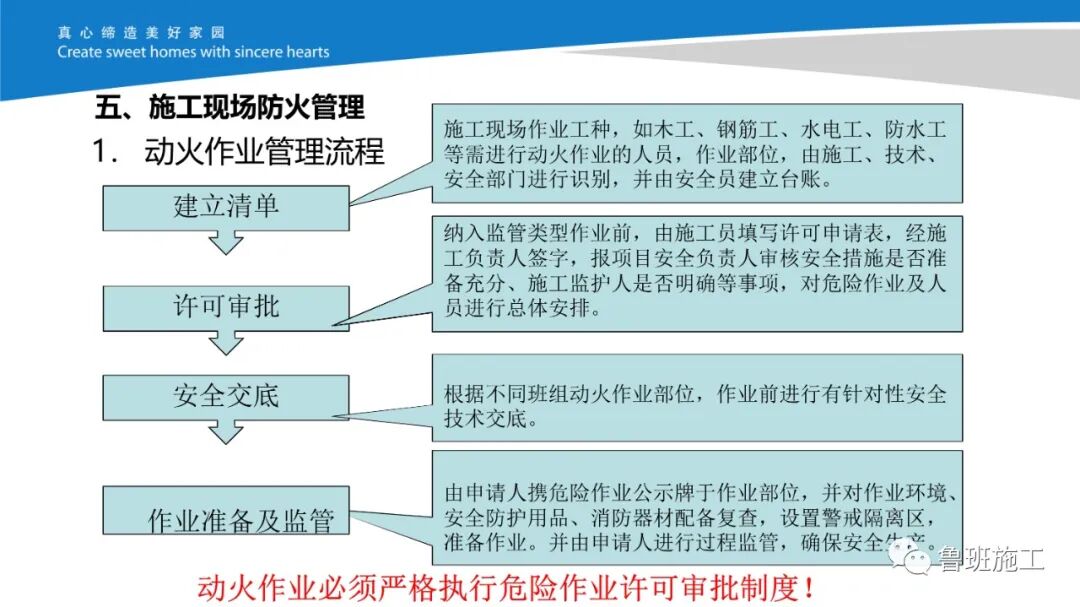 真心缔造美好家园
Create sweet homes with sincere hearts

五、施工现场防火管理

1. 动火作业管理流程

建立清单

施工现场作业工种，如木工、钢筋工、水电工、防水工等需进行动火作业的人员，作业部位，由施工、技术、安全部门进行识别，并由安全员建立台账。

许可审批

纳入监管类型作业前，由施工员填写许可申请表，经施工负责人签字，报项目安全负责人审核安全措施是否准备充分、施工监护人是否明确等事项，对危险作业及人员进行总体安排。

安全交底

根据不同班组动火作业部位，作业前进行有针对性安全技术交底。

作业准备及监管

由申请人携危险作业公示牌于作业部位，并对作业环境、安全防护用品、消防器材配备复查，设置警戒隔离区，准备作业。并由申请人进行过程监管，确保安全生产。

动火作业必须严格执行危险作业许可审批制度！

鲁班施工